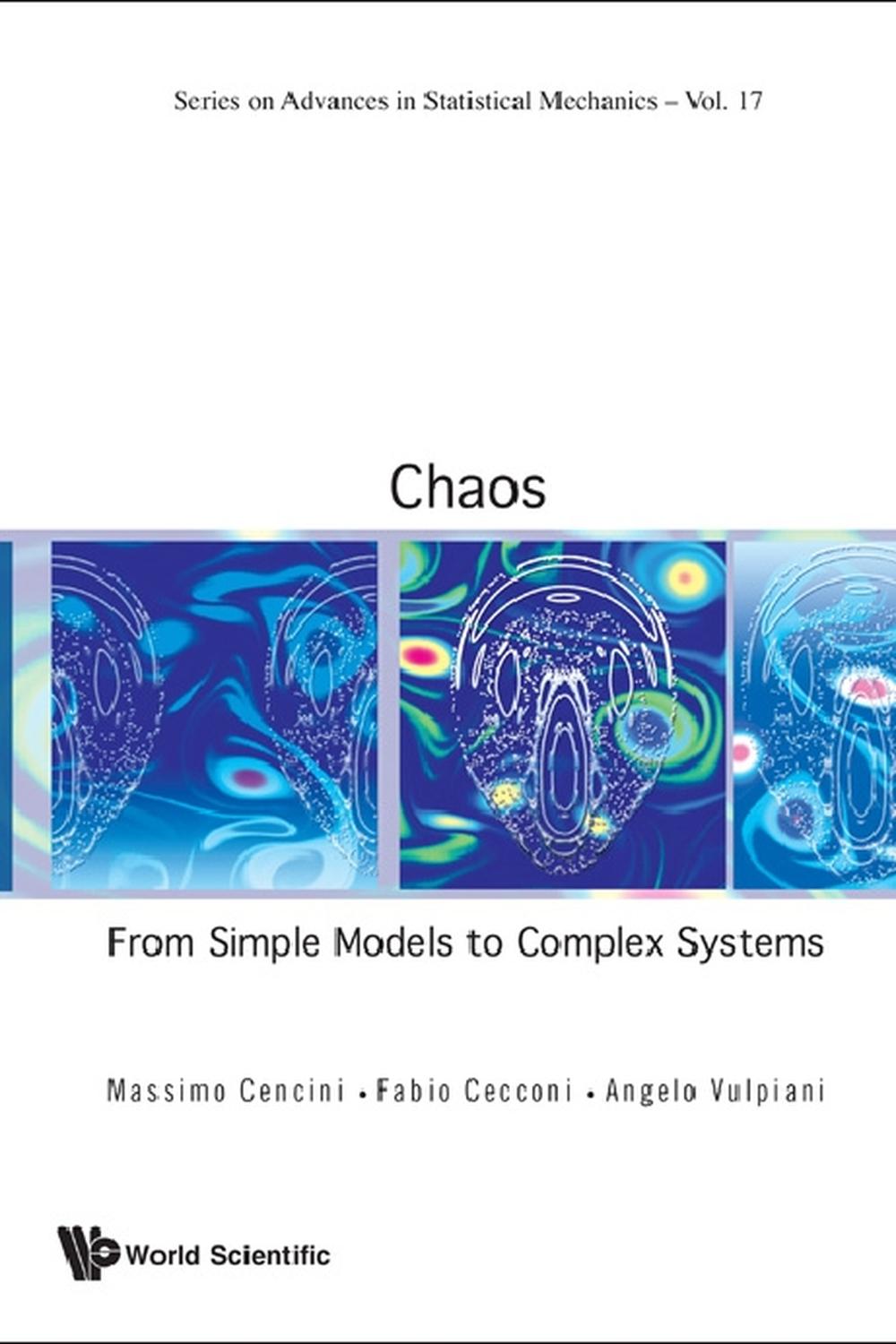 Series on Advances in Statistical Mechanics – Vol. 17

Chaos

From Simple Models to Complex Systems

Massimo Cencini • Fabio Cecconi • Angelo Vulpiani

World Scientific